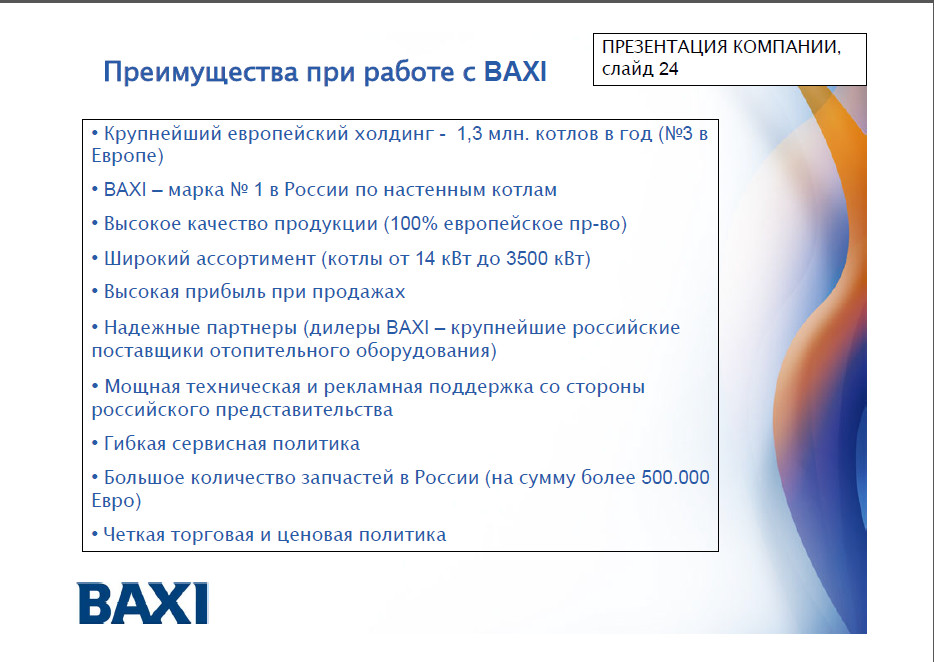 Преимущества при работе с BAXI

ПРЕЗЕНТАЦИЯ КОМПАНИИ, слайд 24

• Крупнейший европейский холдинг - 1,3 млн. котлов в год (№3 в Европе)

• BAXI – марка № 1 в России по настенным котлам

• Высокое качество продукции (100% европейское пр-во)

• Широкий ассортимент (котлы от 14 кВт до 3500 кВт)

• Высокая прибыль при продажах

• Надежные партнеры (дилеры BAXI – крупнейшие российские поставщики отопительного оборудования)

• Мощная техническая и рекламная поддержка со стороны российского представительства

• Гибкая сервисная политика

• Большое количество запчастей в России (на сумму более 500.000 Евро)

• Четкая торговая и ценовая политика

BAXI